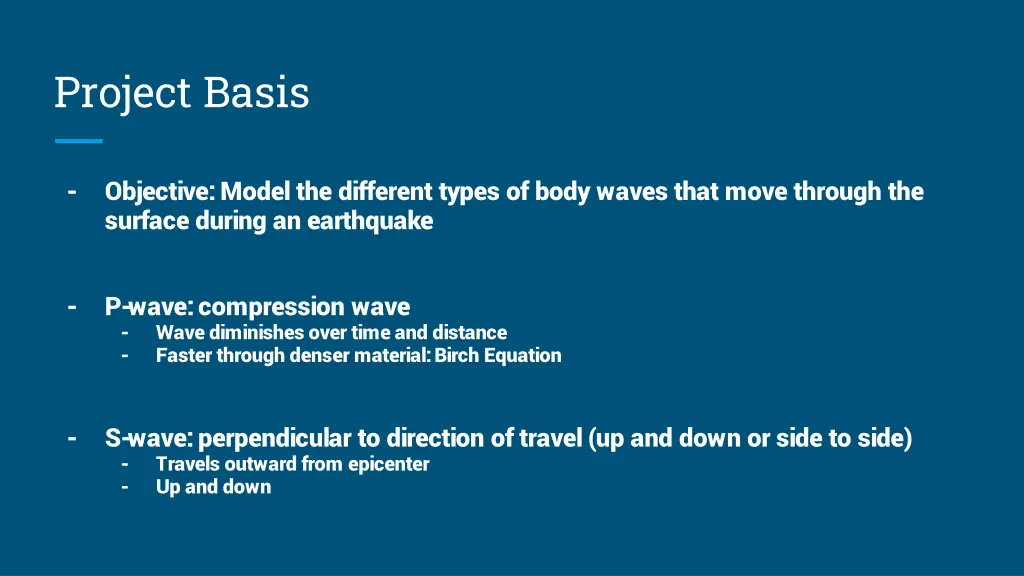 Project Basis

- Objective: Model the different types of body waves that move through the surface during an earthquake

- P-wave: compression wave
  - Wave diminishes over time and distance
  - Faster through denser material: Birch Equation

- S-wave: perpendicular to direction of travel (up and down or side to side)
  - Travels outward from epicenter
  - Up and down